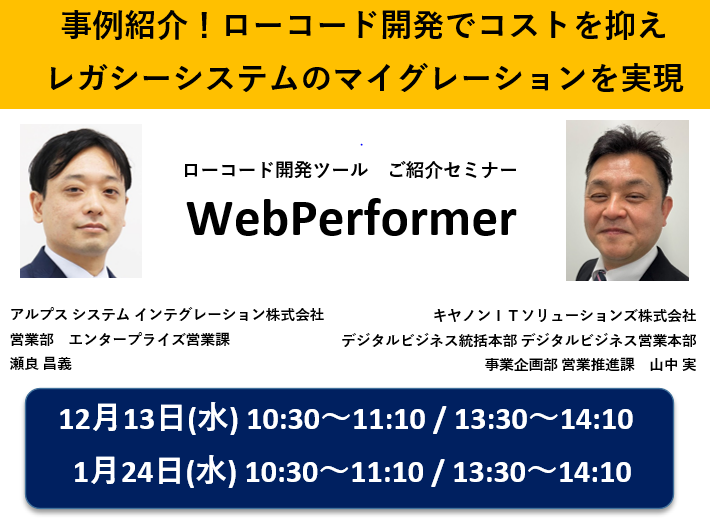 事例紹介！ローコード開発でコストを抑え
レガシーシステムのマイグレーションを実現

ローコード開発ツール　ご紹介セミナー
WebPerformer

アルプス システム インテグレーション株式会社
営業部　エンタープライズ営業課
瀬良 昌義

キヤノンＩＴソリューションズ株式会社
デジタルビジネス統括本部 デジタルビジネス営業本部
事業企画部 営業推進課　山中 実

12月13日(水) 10:30～11:10 / 13:30～14:10
1月24日(水) 10:30～11:10 / 13:30～14:10